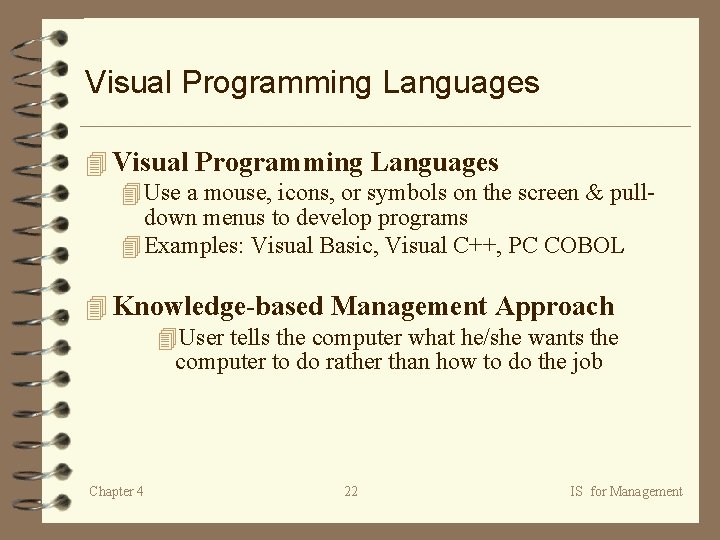 Visual Programming Languages

Visual Programming Languages

Use a mouse, icons, or symbols on the screen & pull-down menus to develop programs

Examples: Visual Basic, Visual C++, PC COBOL

Knowledge-based Management Approach

User tells the computer what he/she wants the computer to do rather than how to do the job

Chapter 4

22

IS for Management